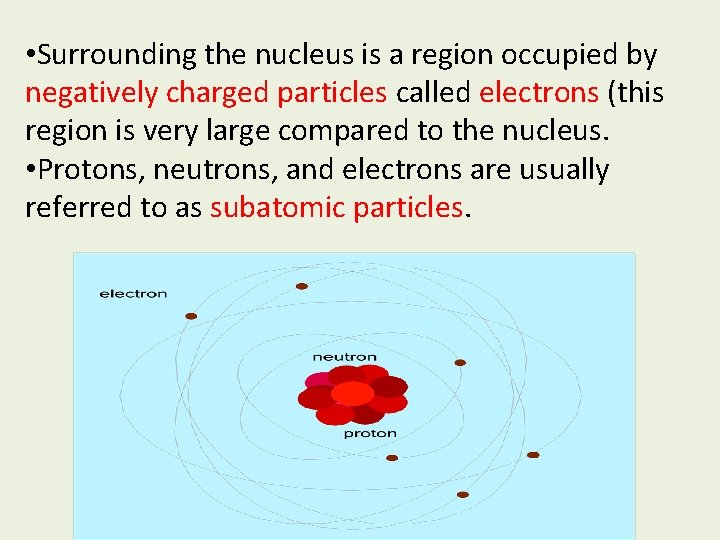 •Surrounding the nucleus is a region occupied by negatively charged particles called electrons (this region is very large compared to the nucleus.
•Protons, neutrons, and electrons are usually referred to as subatomic particles.

electron
neutron
proton